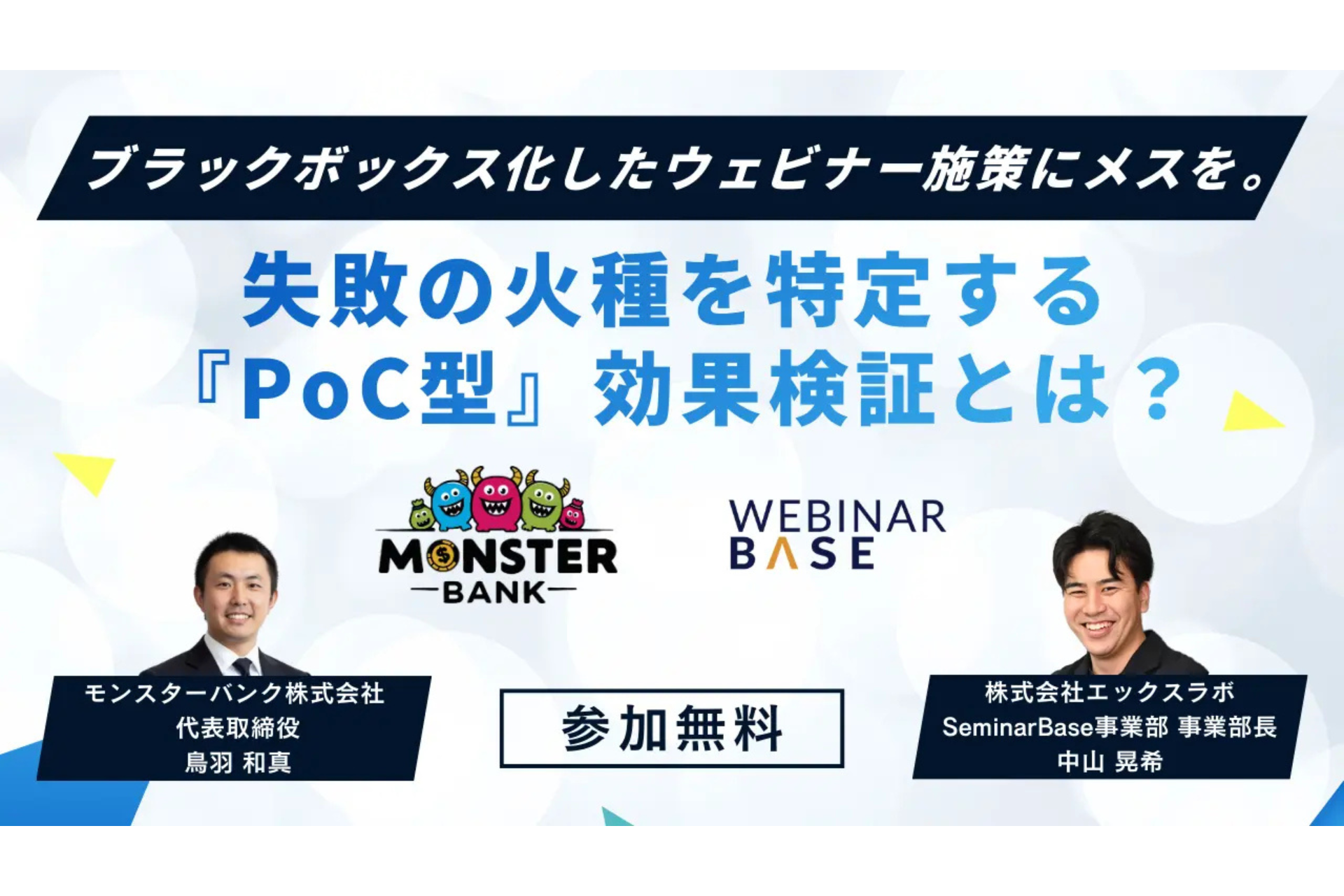 ブラックボックス化したウェビナー施策にメスを。

失敗の火種を特定する
『PoC型』効果検証とは？

MONSTER BANK

WEBINAR BASE

モンスターバンク株式会社
代表取締役
鳥羽 和真

参加無料

株式会社エックスラボ
SeminarBase事業部 事業部長
中山 晃希